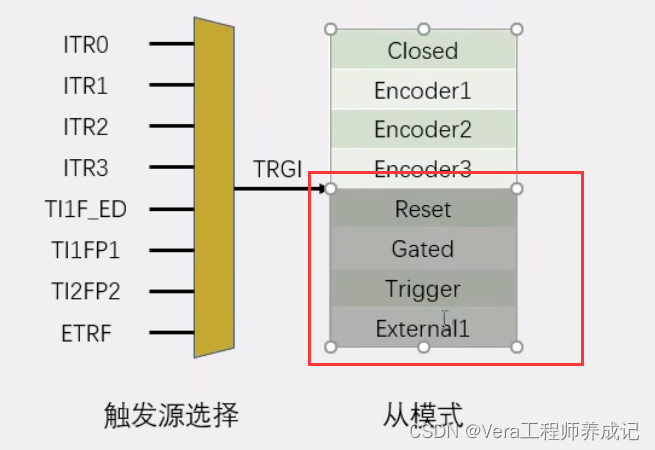 ITR0
ITR1
ITR2
ITR3
TI1F_ED
TI1FP1
TI2FP2
ETRF

TRGI

Closed
Encoder1
Encoder2
Encoder3
Reset
Gated
Trigger
External1

触发源选择

从模式

CSDN @Vera工程师养成记